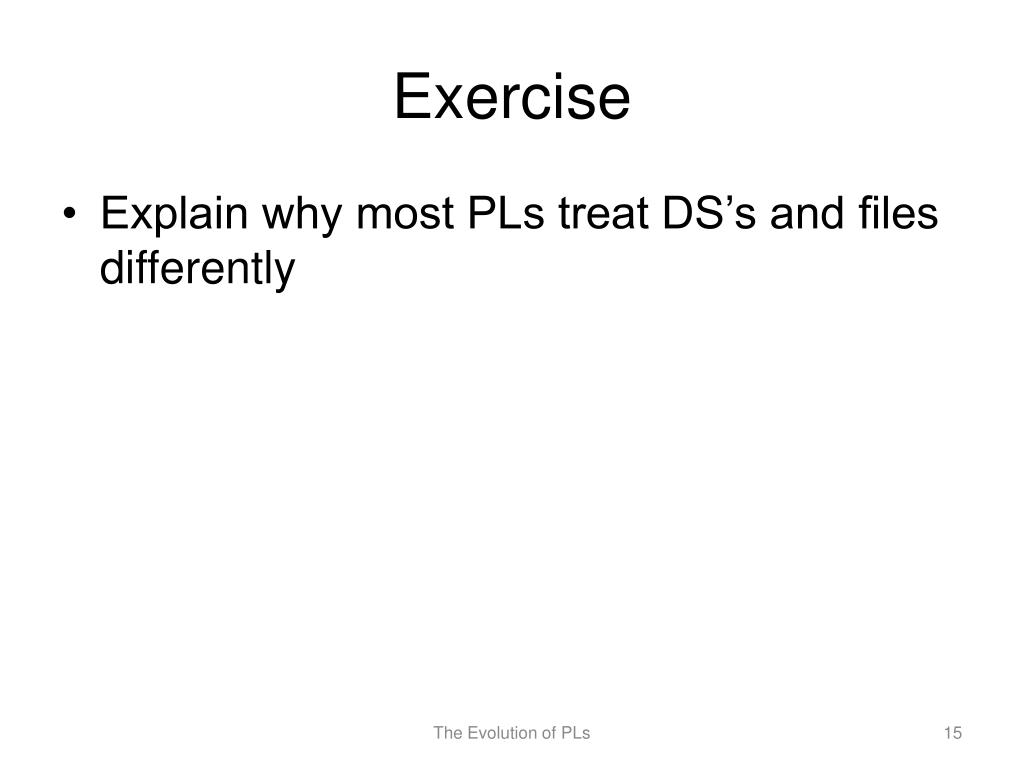 Exercise

• Explain why most PLs treat DS’s and files differently

The Evolution of PLs

15